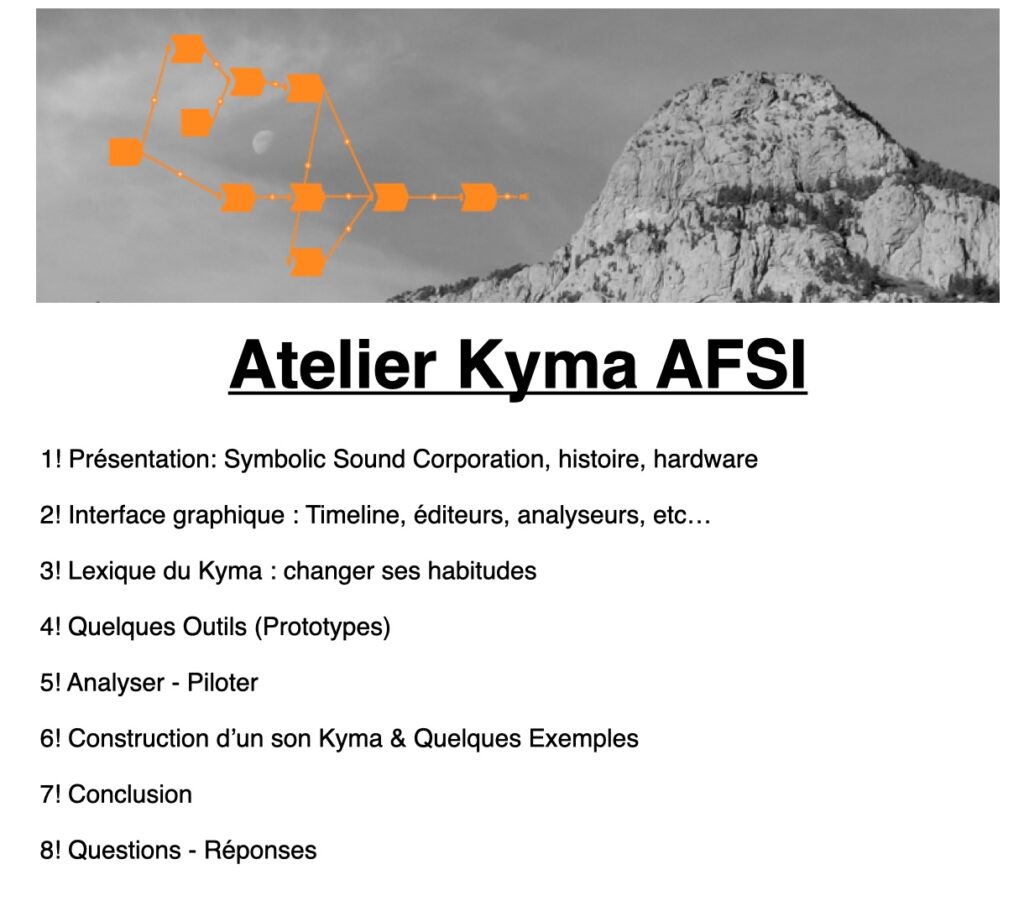 Atelier Kyma AFSI

1! Présentation: Symbolic Sound Corporation, histoire, hardware

2! Interface graphique : Timeline, éditeurs, analyseurs, etc…

3! Lexique du Kyma : changer ses habitudes

4! Quelques Outils (Prototypes)

5! Analyser - Piloter

6! Construction d'un son Kyma & Quelques Exemples

7! Conclusion

8! Questions - Réponses